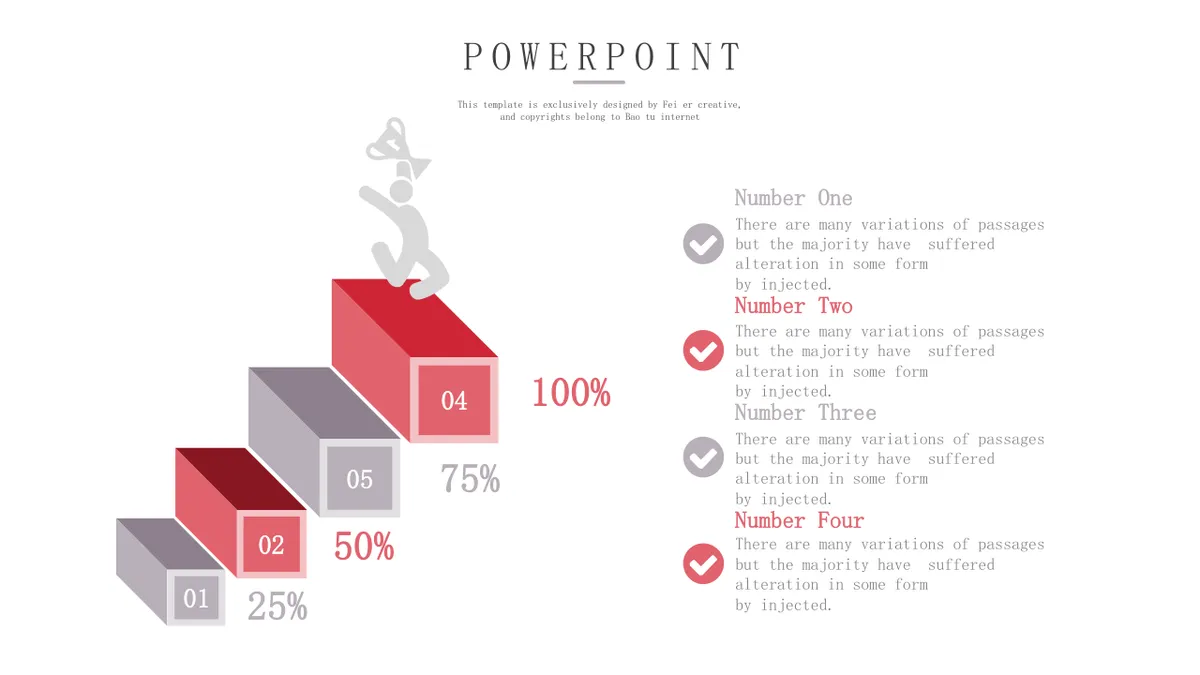 POWERPOINT

This template is exclusively designed by Fei er creative, and copyrights belong to Bao tu internet

04

100%

05

75%

02

50%

01

25%

Number One
There are many variations of passages but the majority have suffered alteration in some form by injected.

Number Two
There are many variations of passages but the majority have suffered alteration in some form by injected.

Number Three
There are many variations of passages but the majority have suffered alteration in some form by injected.

Number Four
There are many variations of passages but the majority have suffered alteration in some form by injected.